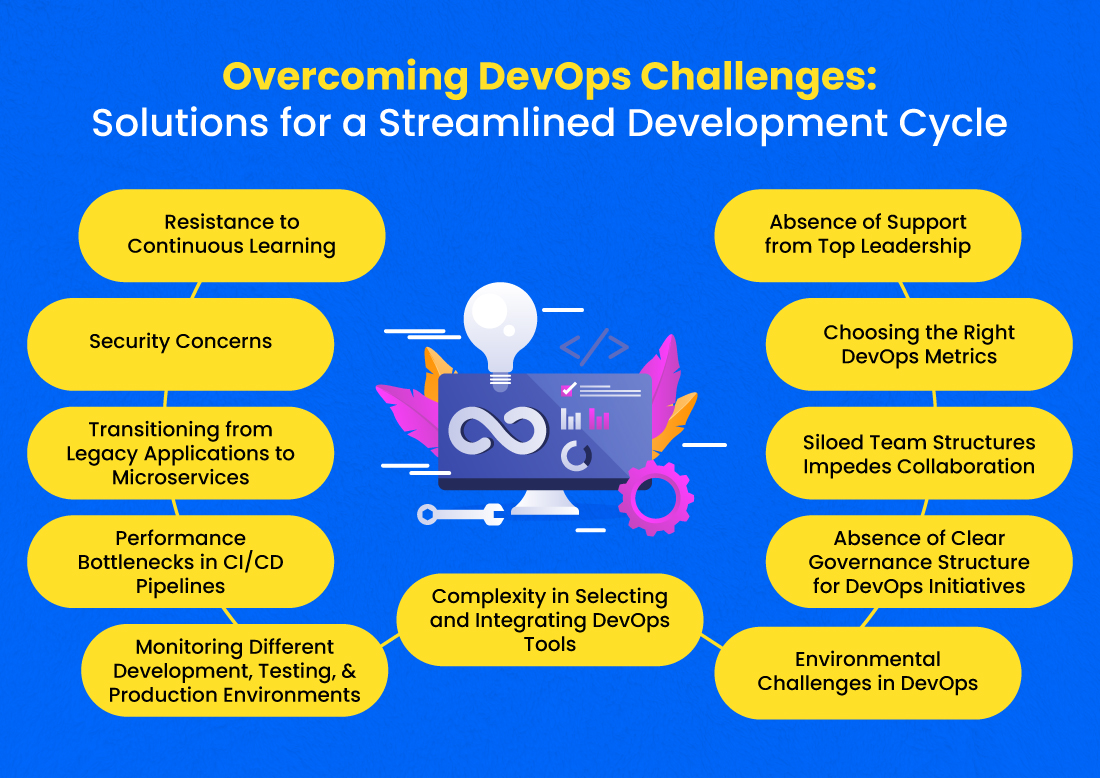 Overcoming DevOps Challenges:
Solutions for a Streamlined Development Cycle

Resistance to Continuous Learning

Security Concerns

Transitioning from Legacy Applications to Microservices

Performance Bottlenecks in CI/CD Pipelines

Monitoring Different Development, Testing, & Production Environments

Complexity in Selecting and Integrating DevOps Tools

Absence of Support from Top Leadership

Choosing the Right DevOps Metrics

Siloed Team Structures Impedes Collaboration

Absence of Clear Governance Structure for DevOps Initiatives

Environmental Challenges in DevOps

</>